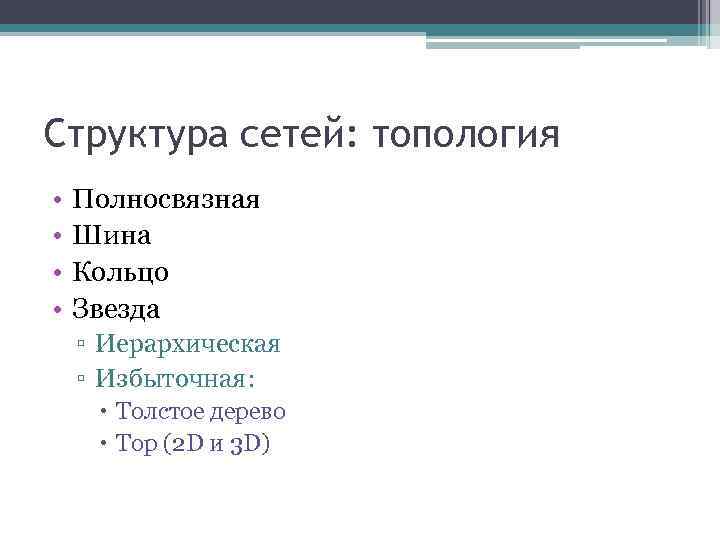 Структура сетей: топология

• Полносвязная
• Шина
• Кольцо
• Звезда
  ▫ Иерархическая
  ▫ Избыточная:
    • Толстое дерево
    • Тор (2D и 3D)